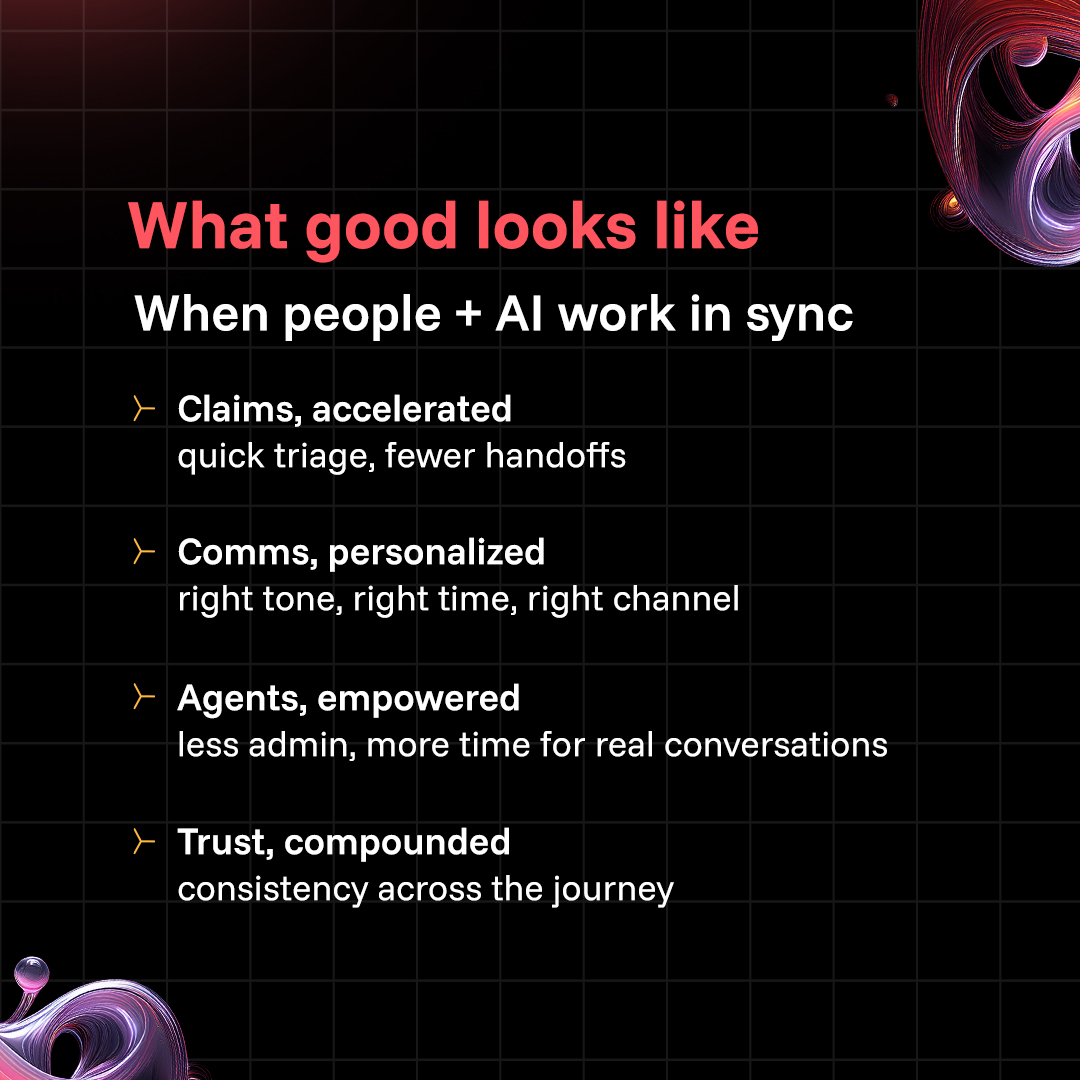 What good looks like

When people + AI work in sync

Claims, accelerated
quick triage, fewer handoffs

Comms, personalized
right tone, right time, right channel

Agents, empowered
less admin, more time for real conversations

Trust, compounded
consistency across the journey